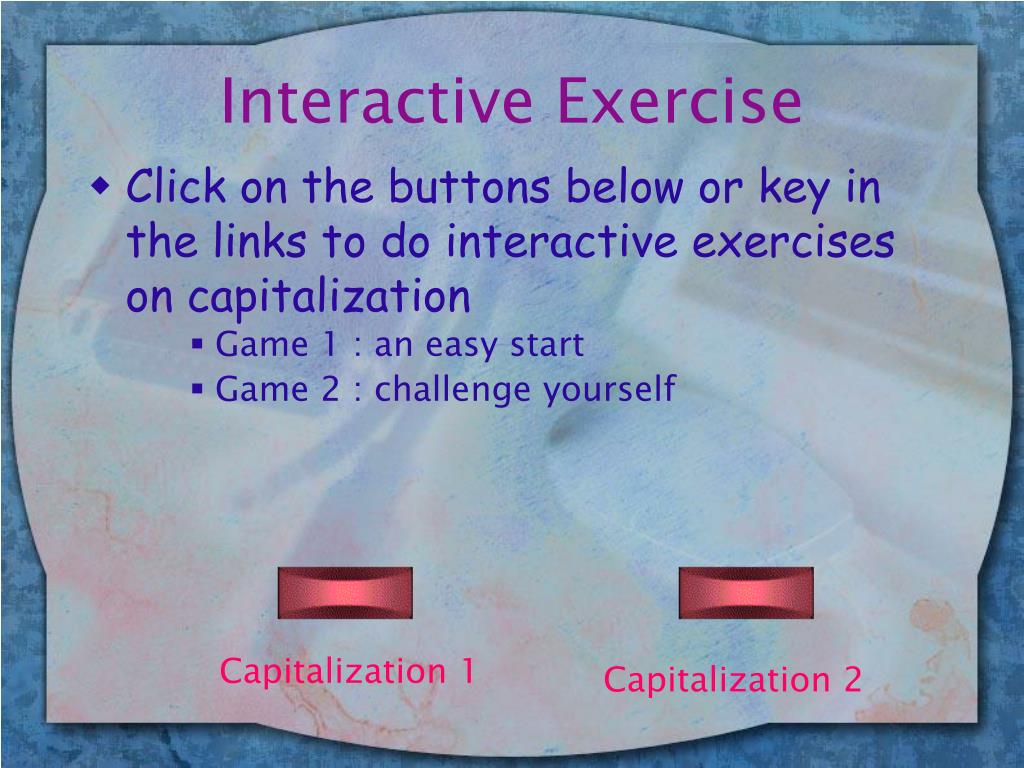 Interactive Exercise

Click on the buttons below or key in the links to do interactive exercises on capitalization

Game 1 : an easy start

Game 2 : challenge yourself

Capitalization 1

Capitalization 2